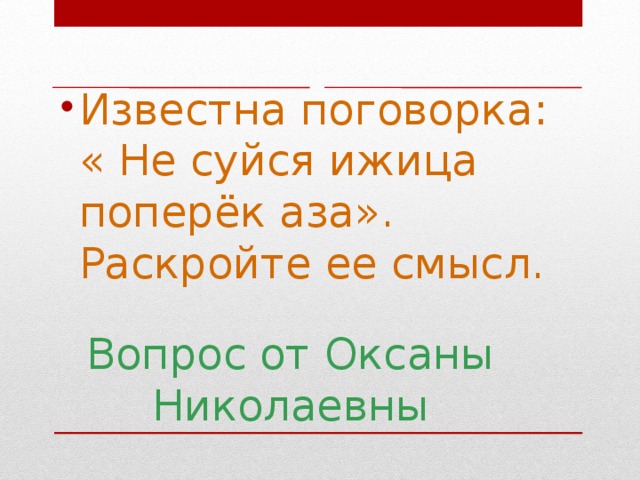 • Известна поговорка: « Не суйся ижица поперёк аза». Раскройте ее смысл.

Вопрос от Оксаны Николаевны